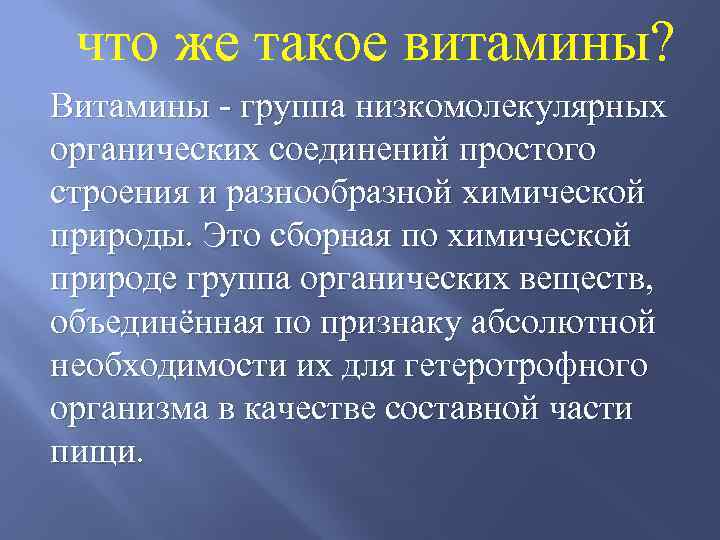 что же такое витамины?

Витамины - группа низкомолекулярных органических соединений простого строения и разнообразной химической природы. Это сборная по химической природе группа органических веществ, объединённая по признаку абсолютной необходимости их для гетеротрофного организма в качестве составной части пищи.